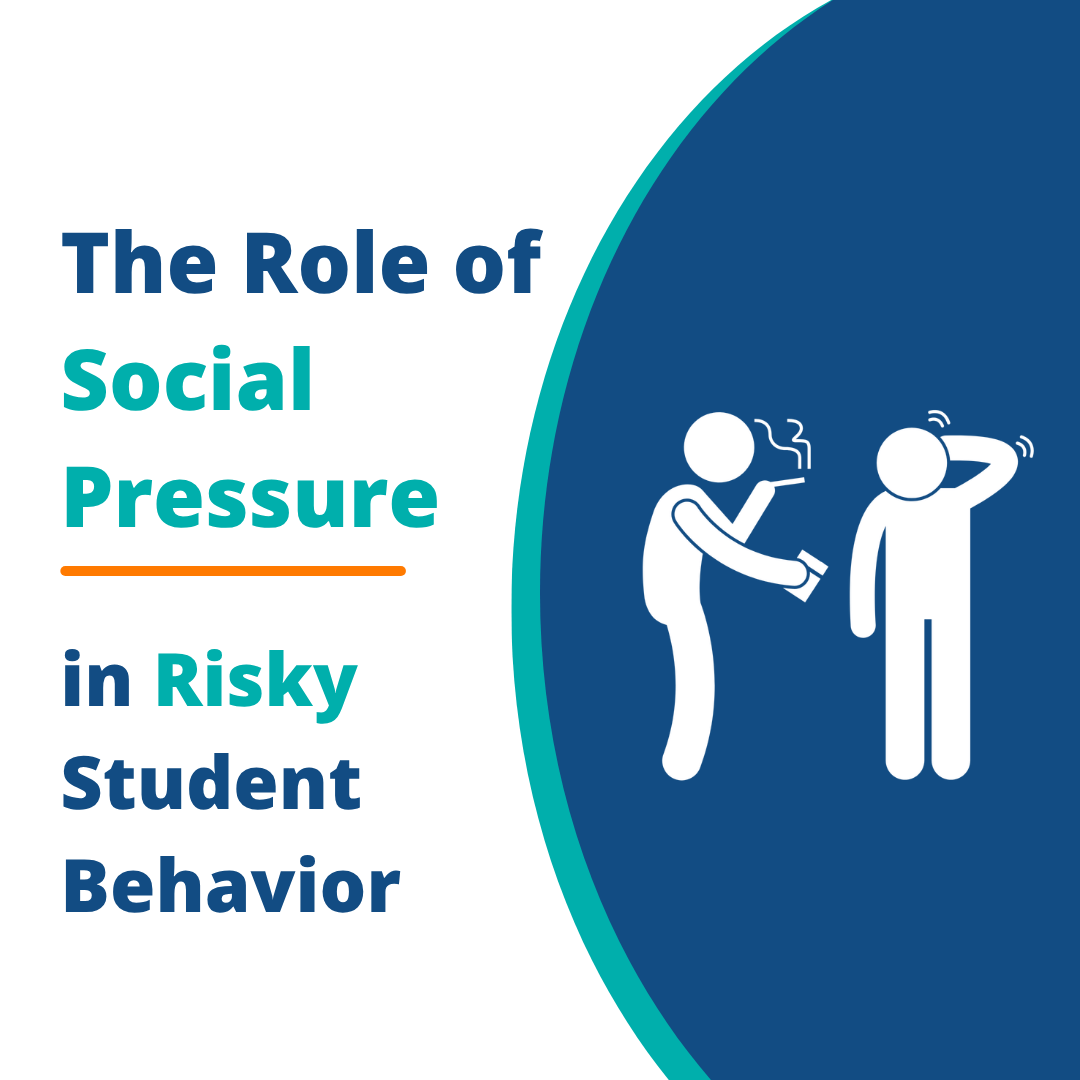 The Role of Social Pressure

in Risky Student Behavior